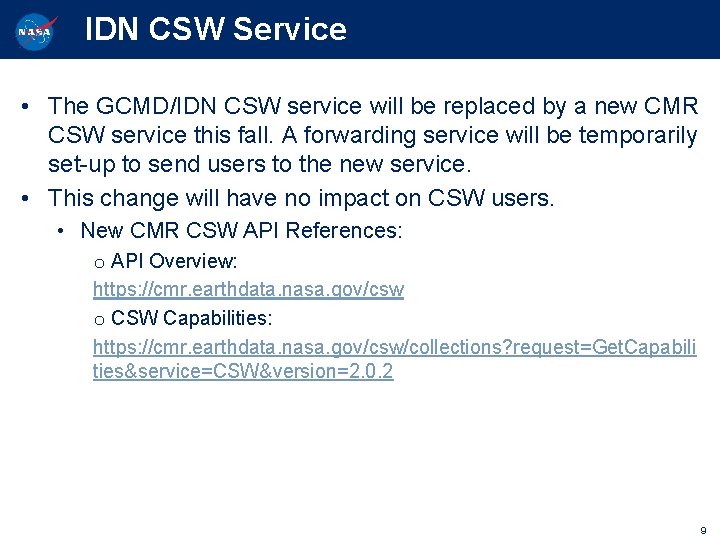 NASA

IDN CSW Service

• The GCMD/IDN CSW service will be replaced by a new CMR CSW service this fall. A forwarding service will be temporarily set-up to send users to the new service.

• This change will have no impact on CSW users.

• New CMR CSW API References:

o API Overview:
https://cmr.earthdata.nasa.gov/csw

o CSW Capabilities:
https://cmr.earthdata.nasa.gov/csw/collections?request=GetCapabilities&service=CSW&version=2.0.2

9